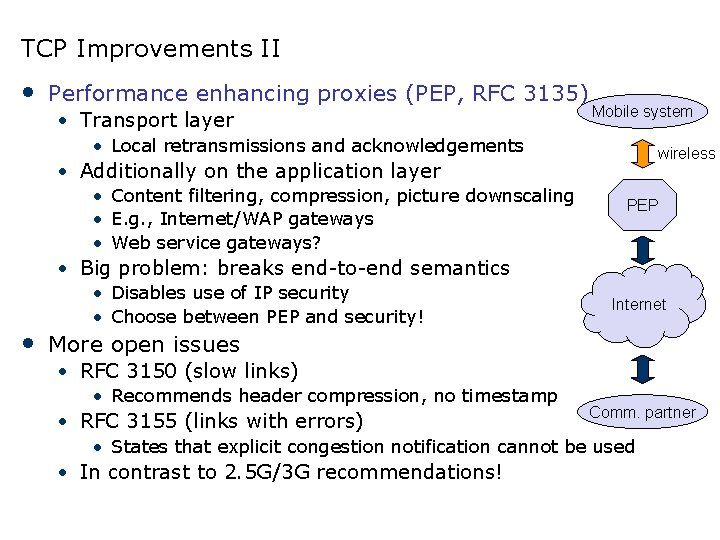 TCP Improvements II

• Performance enhancing proxies (PEP, RFC 3135)
  • Transport layer
    • Local retransmissions and acknowledgements
  • Additionally on the application layer
    • Content filtering, compression, picture downscaling
    • E.g., Internet/WAP gateways
    • Web service gateways?
  • Big problem: breaks end-to-end semantics
    • Disables use of IP security
    • Choose between PEP and security!
• More open issues
  • RFC 3150 (slow links)
    • Recommends header compression, no timestamp
  • RFC 3155 (links with errors)
    • States that explicit congestion notification cannot be used
  • In contrast to 2.5G/3G recommendations!

Mobile system

wireless

PEP

Internet

Comm. partner